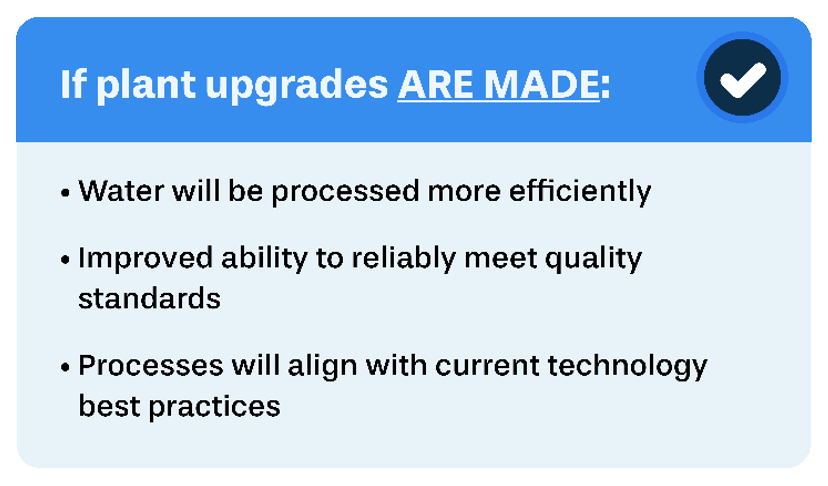 If plant upgrades ARE MADE:

• Water will be processed more efficiently

• Improved ability to reliably meet quality standards

• Processes will align with current technology best practices